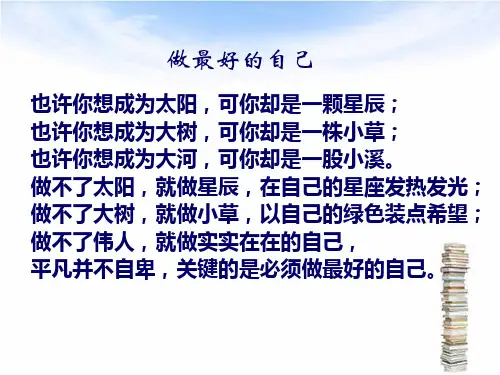 做最好的自己

也许你想成为太阳，可你却是一颗星辰；
也许你想成为大树，可你却是一株小草；
也许你想成为大河，可你却是一股小溪。
做不了太阳，就做星辰，在自己的星座发热发光；
做不了大树，就做小草，以自己的绿色装点希望；
做不了伟人，就做实实在在的自己，
平凡并不自卑，关键的是必须做最好的自己。